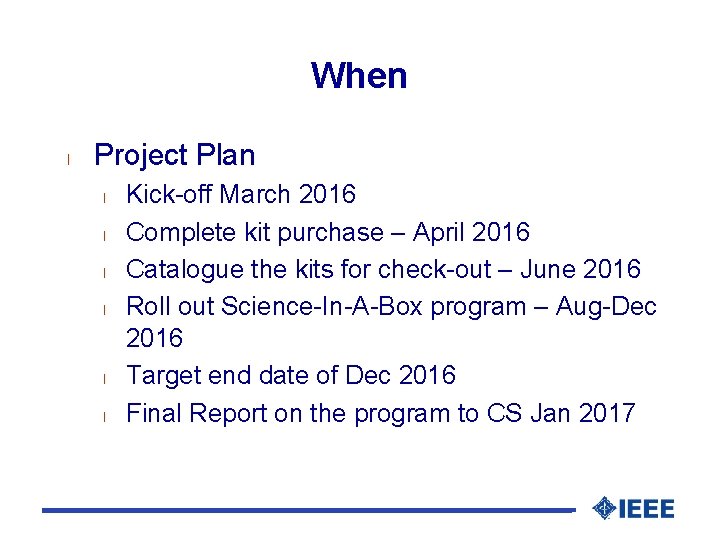 When

l Project Plan

l Kick-off March 2016

l Complete kit purchase – April 2016

l Catalogue the kits for check-out – June 2016

l Roll out Science-In-A-Box program – Aug-Dec 2016

l Target end date of Dec 2016

l Final Report on the program to CS Jan 2017

IEEE